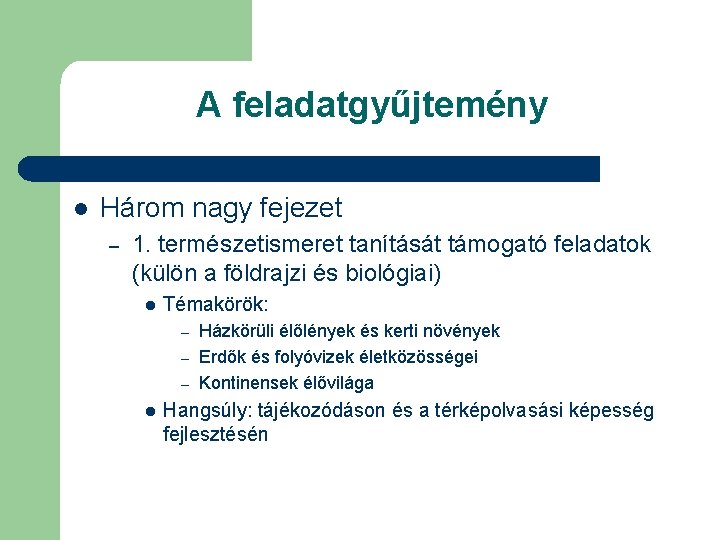 A feladatgyűjtemény

- Három nagy fejezet
  – 1. természetismeret tanítását támogató feladatok (külön a földrajzi és biológiai)
    - Témakörök:
      – Házkörüli élőlények és kerti növények
      – Erdők és folyóvizek életközösségei
      – Kontinensek élővilága
    - Hangsúly: tájékozódáson és a térképolvasási képesség fejlesztésén